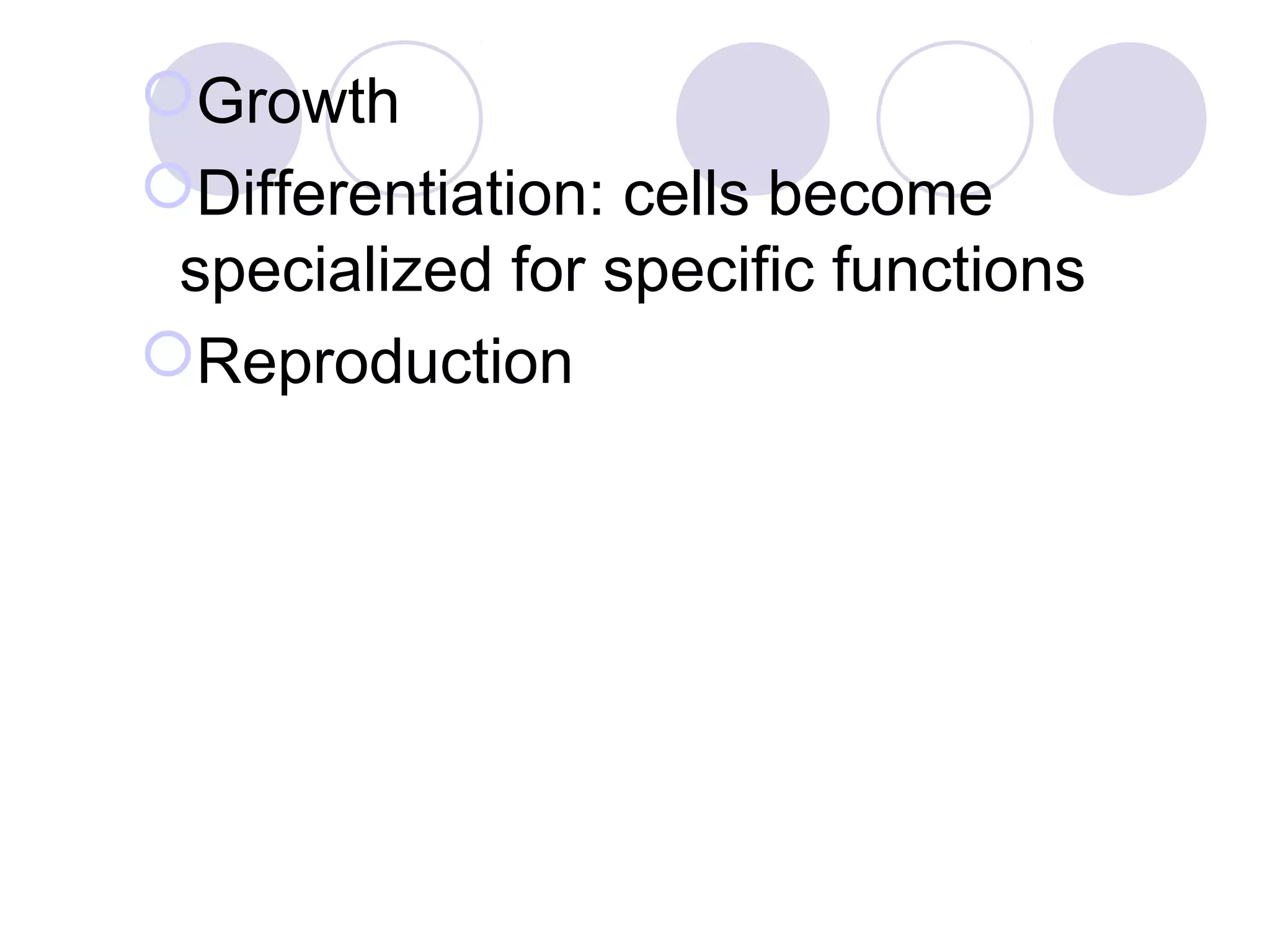 Growth

Differentiation: cells become specialized for specific functions

Reproduction